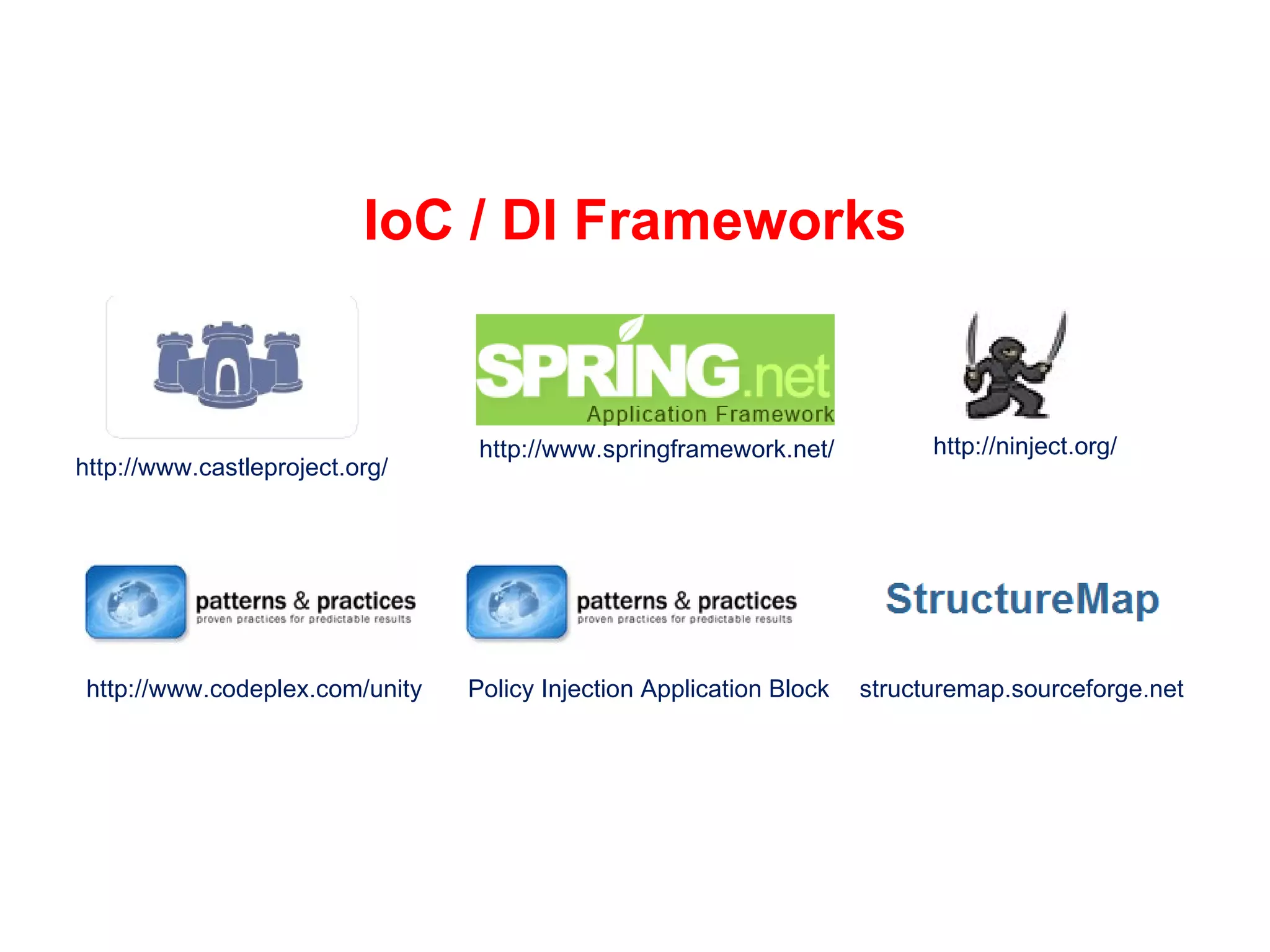 IoC / DI Frameworks

http://www.castleproject.org/

SPRING.net
Application Framework

http://www.springframework.net/

http://ninject.org/

patterns & practices
proven practices for predictable results

http://www.codeplex.com/unity

patterns & practices
proven practices for predictable results

Policy Injection Application Block

StructureMap

structuremap.sourceforge.net